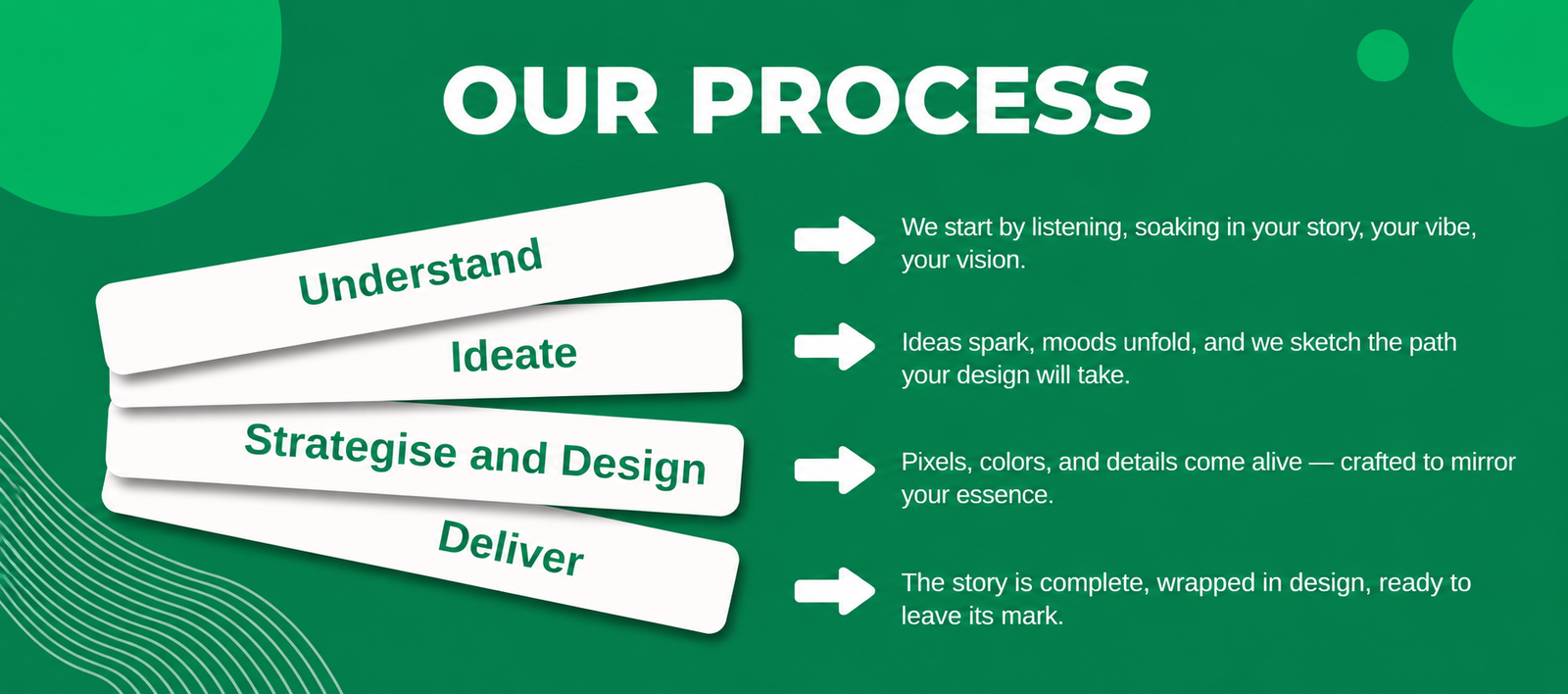 OUR PROCESS

Understand

We start by listening, soaking in your story, your vibe, your vision.

Ideate

Ideas spark, moods unfold, and we sketch the path your design will take.

Strategise and Design

Pixels, colors, and details come alive — crafted to mirror your essence.

Deliver

The story is complete, wrapped in design, ready to leave its mark.